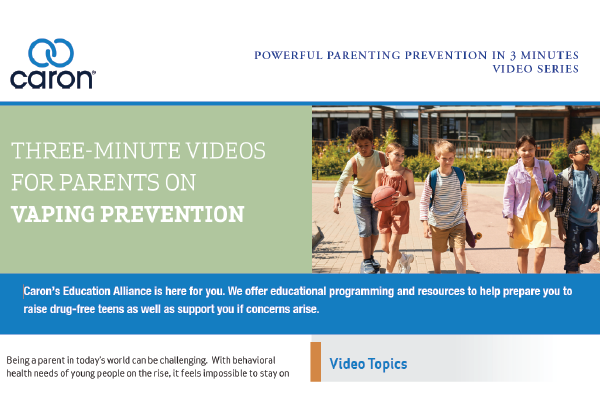 caron®

POWERFUL PARENTING PREVENTION IN 3 MINUTES VIDEO SERIES

THREE-MINUTE VIDEOS FOR PARENTS ON VAPING PREVENTION

Caron's Education Alliance is here for you. We offer educational programming and resources to help prepare you to raise drug-free teens as well as support you if concerns arise.

Being a parent in today's world can be challenging. With behavioral health needs of young people on the rise, it feels impossible to stay on

Video Topics